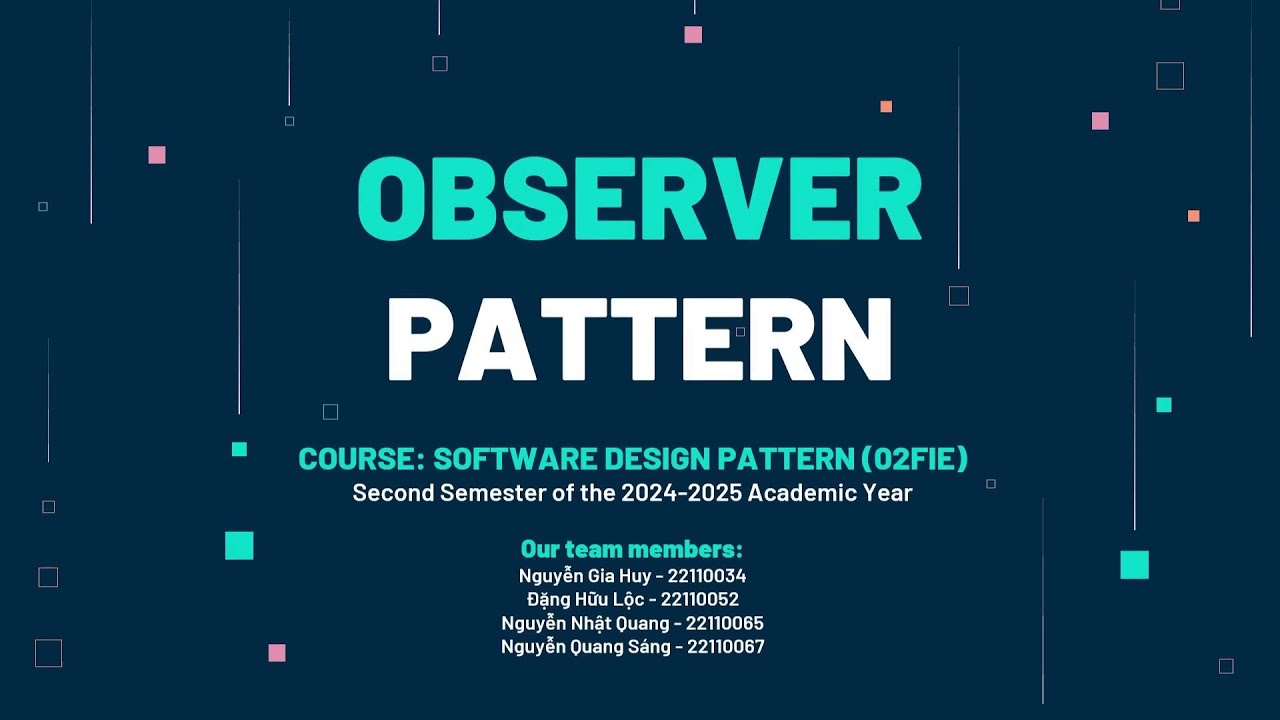 OBSERVER PATTERN

COURSE: SOFTWARE DESIGN PATTERN (02FIE)
Second Semester of the 2024-2025 Academic Year

Our team members:
Nguyễn Gia Huy - 22110034
Đặng Hữu Lộc - 22110052
Nguyễn Nhật Quang - 22110065
Nguyễn Quang Sáng - 22110067